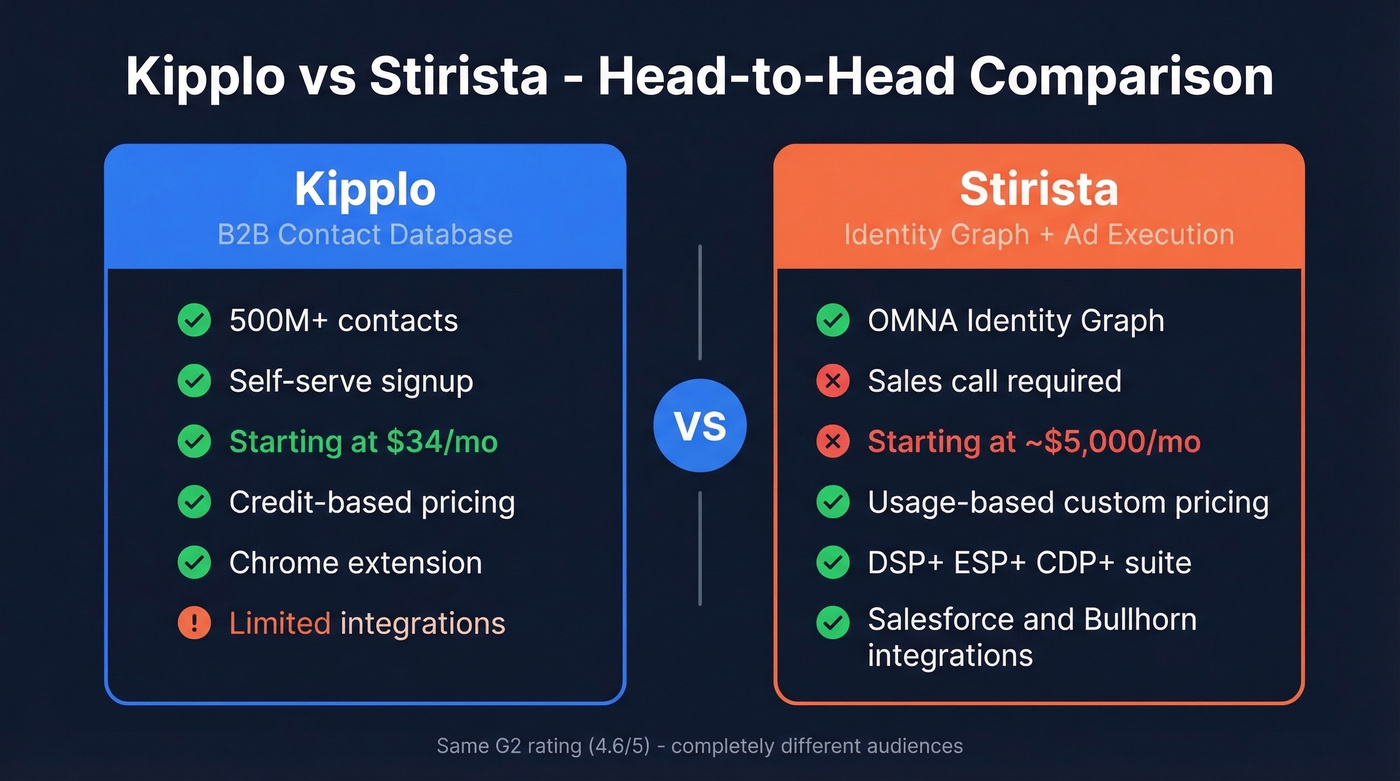 Kipplo vs Stirista - Head-to-Head Comparison

Kipplo
B2B Contact Database

500M+ contacts
Self-serve signup
Starting at $34/mo
Credit-based pricing
Chrome extension
Limited integrations

VS

Stirista
Identity Graph + Ad Execution

OMNA Identity Graph
Sales call required
Starting at ~$5,000/mo
Usage-based custom pricing
DSP+ ESP+ CDP+ suite
Salesforce and Bullhorn integrations

Same G2 rating (4.6/5) - completely different audiences